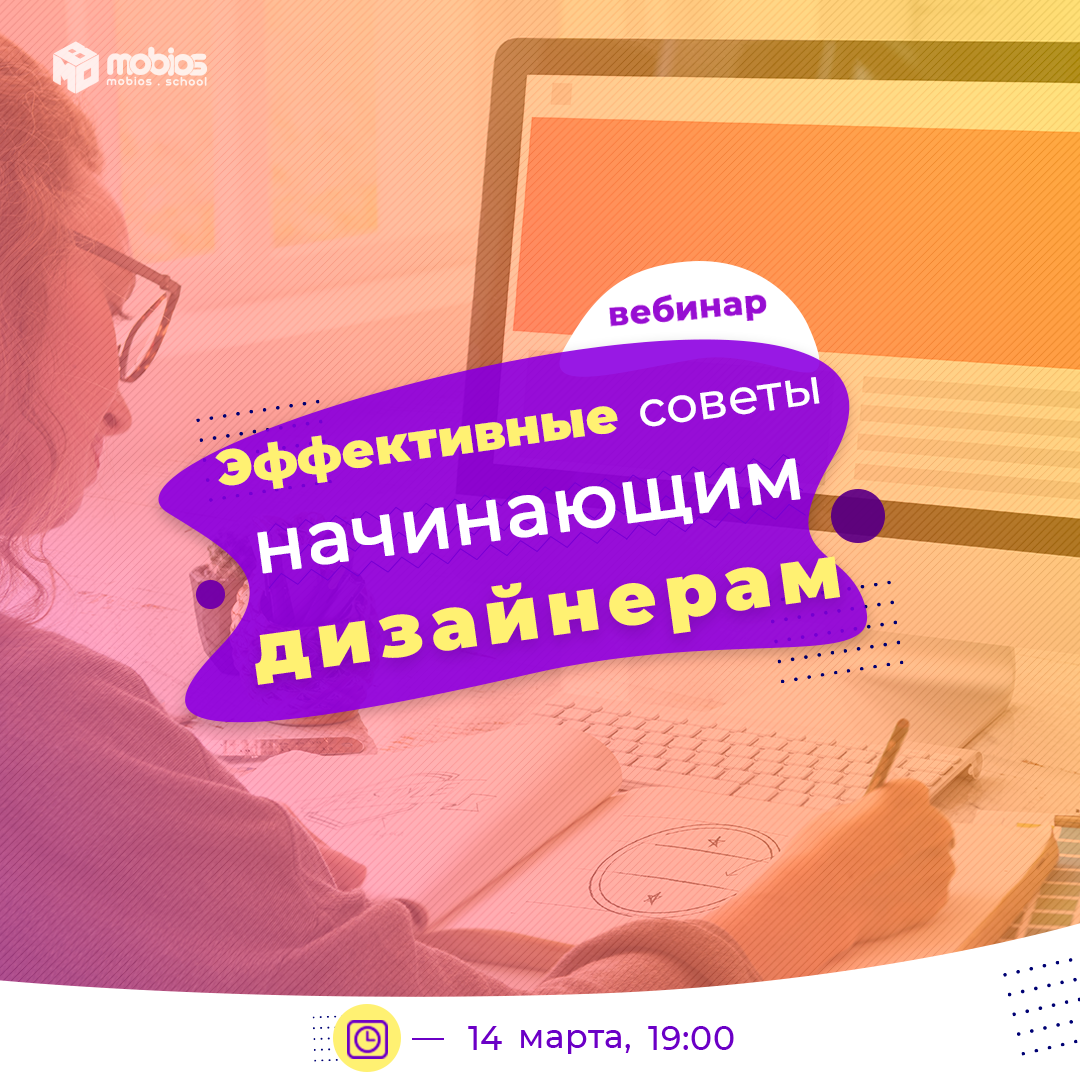 mobios
mobios . school

вебинар

Эффективные советы начинающим дизайнерам

— 14 марта, 19:00